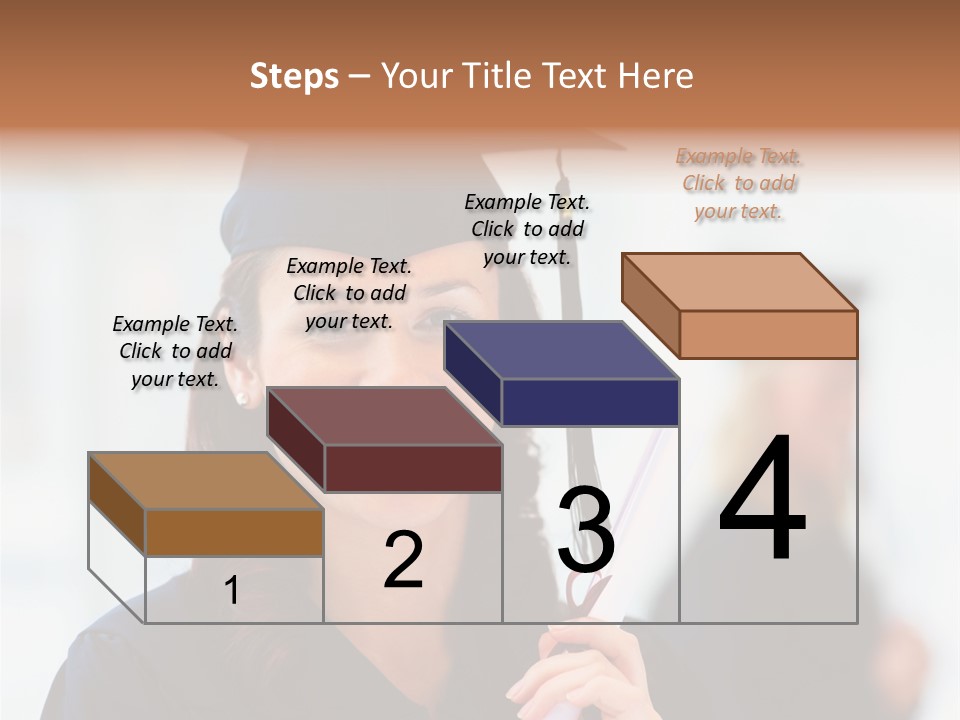 Steps – Your Title Text Here

Example Text. Click to add your text.

Example Text. Click to add your text.

Example Text. Click to add your text.

Example Text. Click to add your text.

1

2

3

4